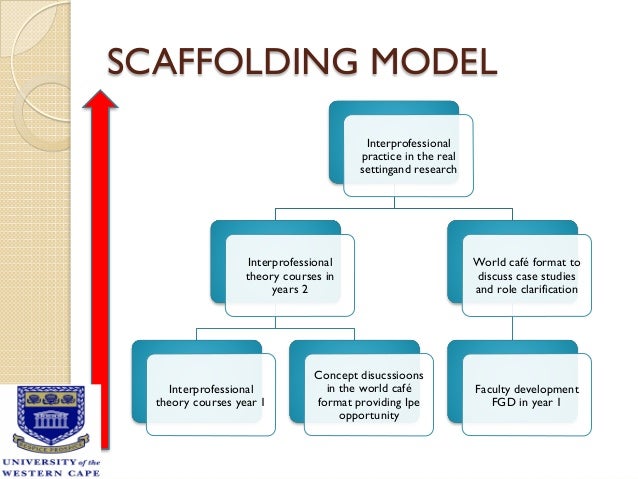 SCAFFOLDING MODEL

Interprofessional practice in the real settingand research

Interprofessional theory courses in years 2

World café format to discuss case studies and role clarification

Interprofessional theory courses year 1

Concept disucssioons in the world café format providing Ipe opportunity

Faculty development FGD in year 1

RESPICE PROSPICE

UNIVERSITY of the WESTERN CAPE